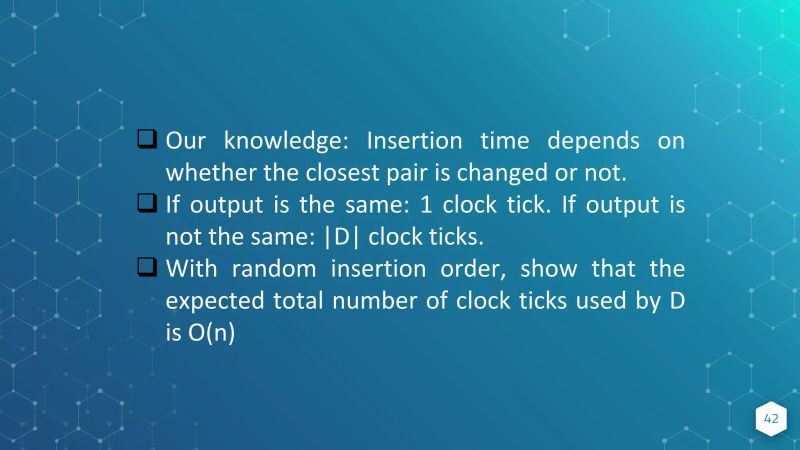 ❑ Our knowledge: Insertion time depends on whether the closest pair is changed or not.

❑ If output is the same: 1 clock tick. If output is not the same: |D| clock ticks.

❑ With random insertion order, show that the expected total number of clock ticks used by D is O(n)

42